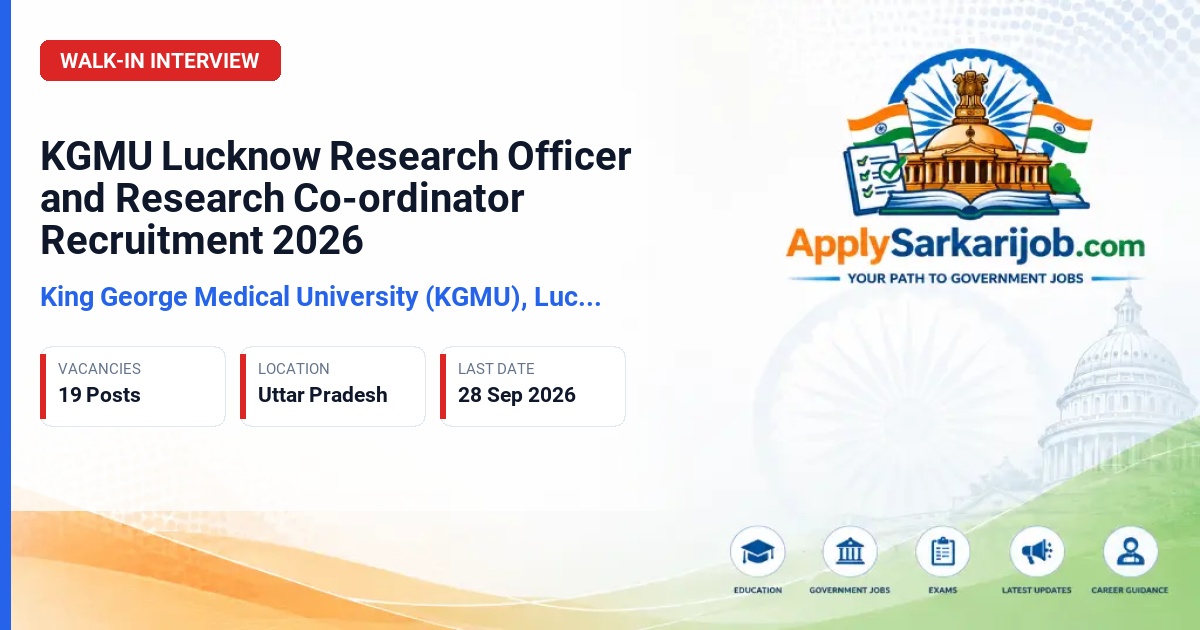 WALK-IN INTERVIEW

KGMU Lucknow Research Officer and Research Co-ordinator Recruitment 2026

King George Medical University (KGMU), Luc...

VACANCIES
19 Posts

LOCATION
Uttar Pradesh

LAST DATE
28 Sep 2026

ApplySarkarijob.com
YOUR PATH TO GOVERNMENT JOBS

EDUCATION
GOVERNMENT JOBS
EXAMS
LATEST UPDATES
CAREER GUIDANCE